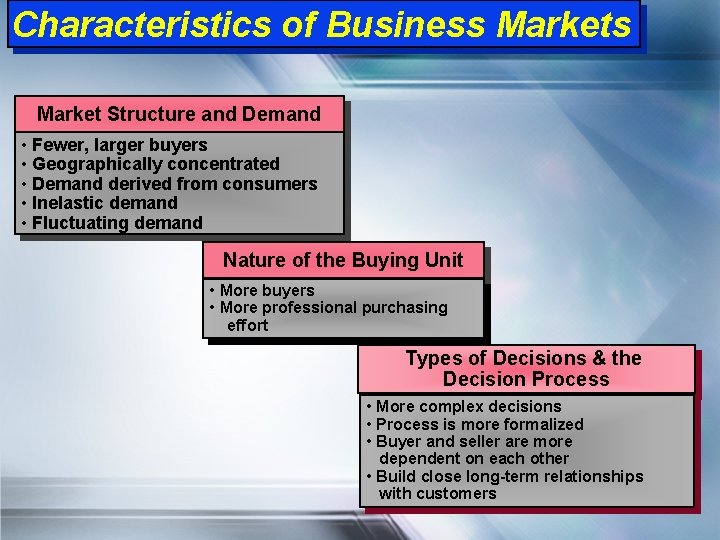 Characteristics of Business Markets

Market Structure and Demand

• Fewer, larger buyers
• Geographically concentrated
• Demand derived from consumers
• Inelastic demand
• Fluctuating demand

Nature of the Buying Unit

• More buyers
• More professional purchasing effort

Types of Decisions & the Decision Process

• More complex decisions
• Process is more formalized
• Buyer and seller are more dependent on each other
• Build close long-term relationships with customers